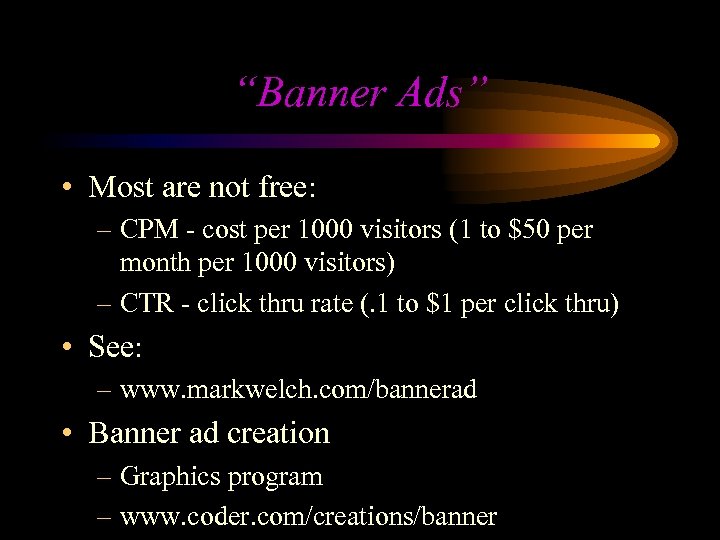 “Banner Ads”

• Most are not free:
– CPM - cost per 1000 visitors (1 to \$50 per month per 1000 visitors)
– CTR - click thru rate (.1 to \$1 per click thru)
• See:
– www.markwelch.com/bannerad
• Banner ad creation
– Graphics program
– www.coder.com/creations/banner